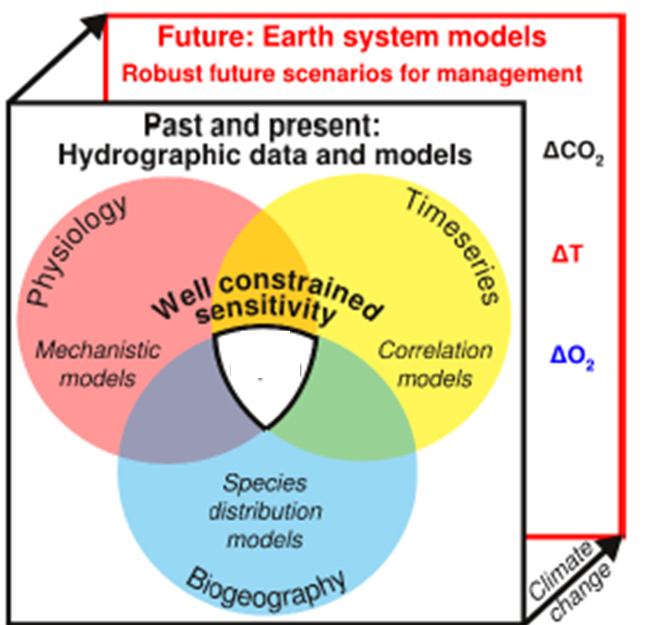 Future: Earth system models
Robust future scenarios for management

Past and present:
Hydrographic data and models

$\Delta CO_2$

$\Delta T$

$\Delta O_2$

Physiology

Timeseries

Well constrained sensitivity

Mechanistic models

Correlation models

Species distribution models

Biogeography

Climate change